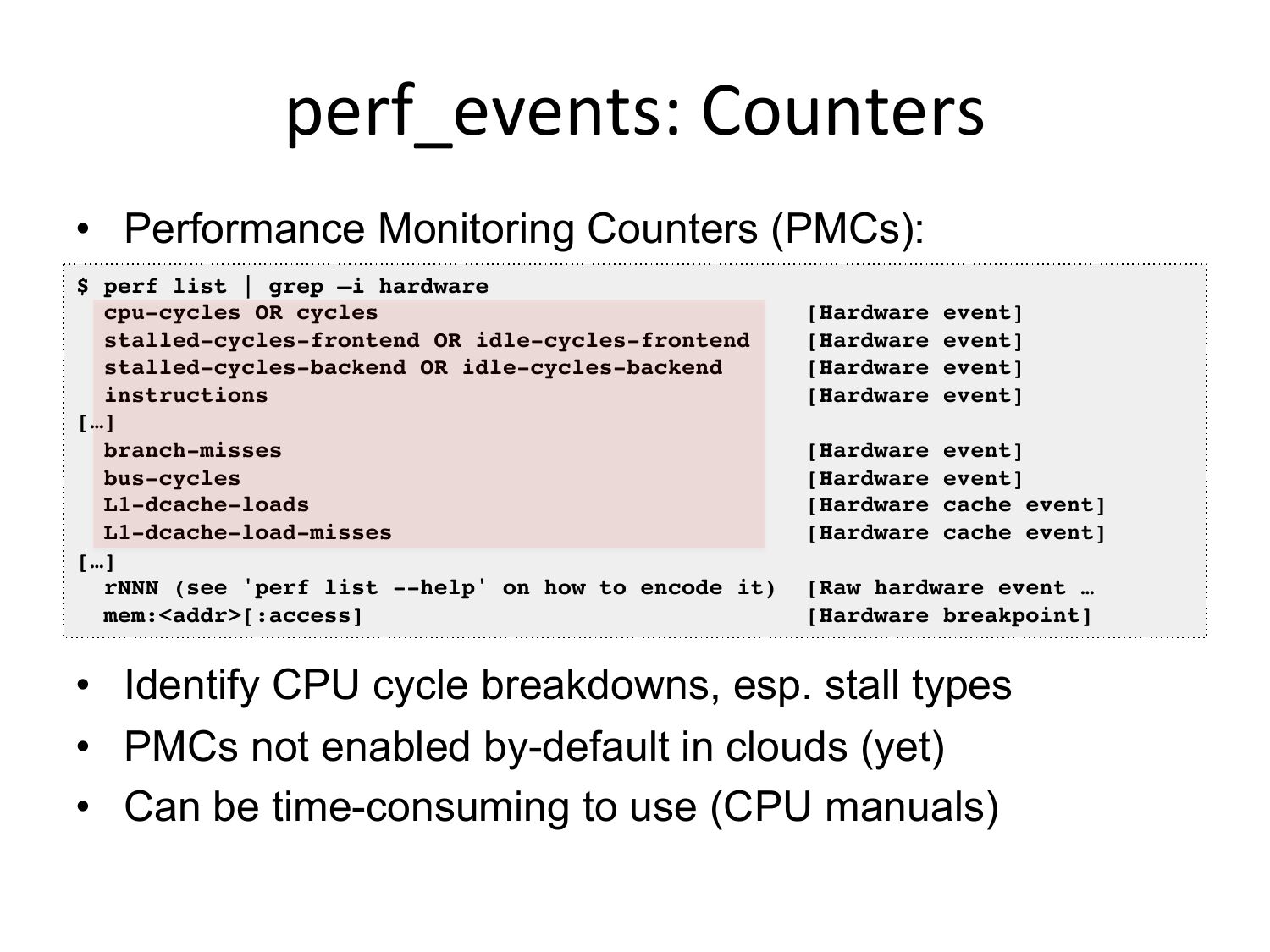 perf_events: Counters

• Performance Monitoring Counters (PMCs):

$ perf list | grep –i hardware
  cpu-cycles OR cycles                               [Hardware event]
  stalled-cycles-frontend OR idle-cycles-frontend    [Hardware event]
  stalled-cycles-backend OR idle-cycles-backend      [Hardware event]
  instructions                                       [Hardware event]
[…]
  branch-misses                                      [Hardware event]
  bus-cycles                                         [Hardware event]
  L1-dcache-loads                                    [Hardware cache event]
  L1-dcache-load-misses                              [Hardware cache event]
[…]
  rNNN (see 'perf list --help' on how to encode it)  [Raw hardware event …
  mem:<addr>[:access]                                [Hardware breakpoint]

• Identify CPU cycle breakdowns, esp. stall types

• PMCs not enabled by-default in clouds (yet)

• Can be time-consuming to use (CPU manuals)